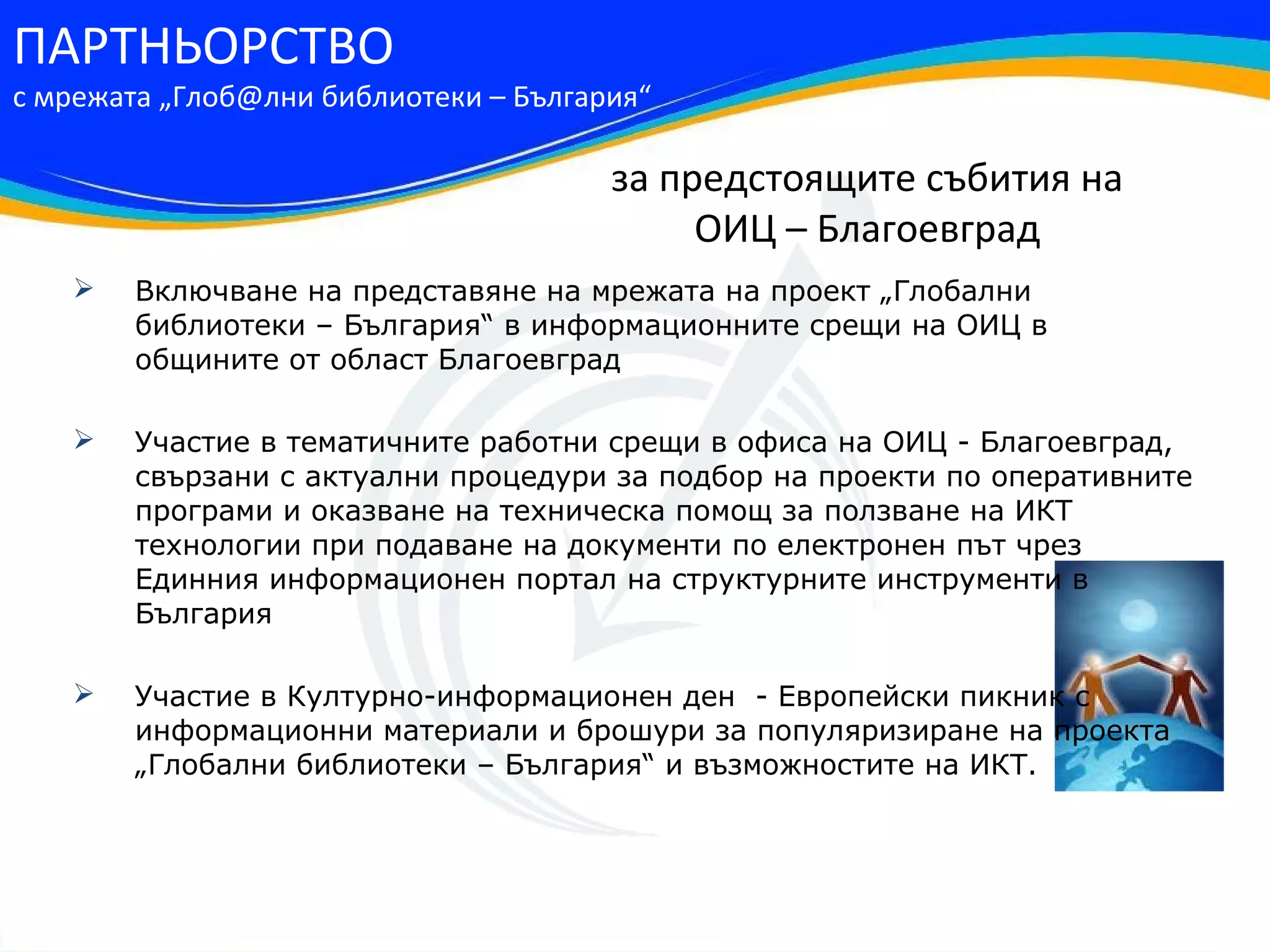 ПАРТНЬОРСТВО
с мрежата „Глоб@лни библиотеки – България“

за предстоящите събития на ОИЦ – Благоевград

➢ Включване на представяне на мрежата на проект „Глобални библиотеки – България“ в информационните срещи на ОИЦ в общините от област Благоевград

➢ Участие в тематичните работни срещи в офиса на ОИЦ - Благоевград, свързани с актуални процедури за подбор на проекти по оперативните програми и оказване на техническа помощ за ползване на ИКТ технологии при подаване на документи по електронен път чрез Единния информационен портал на структурните инструменти в България

➢ Участие в Културно-информационен ден - Европейски пикник с информационни материали и брошури за популяризиране на проекта „Глобални библиотеки – България“ и възможностите на ИКТ.